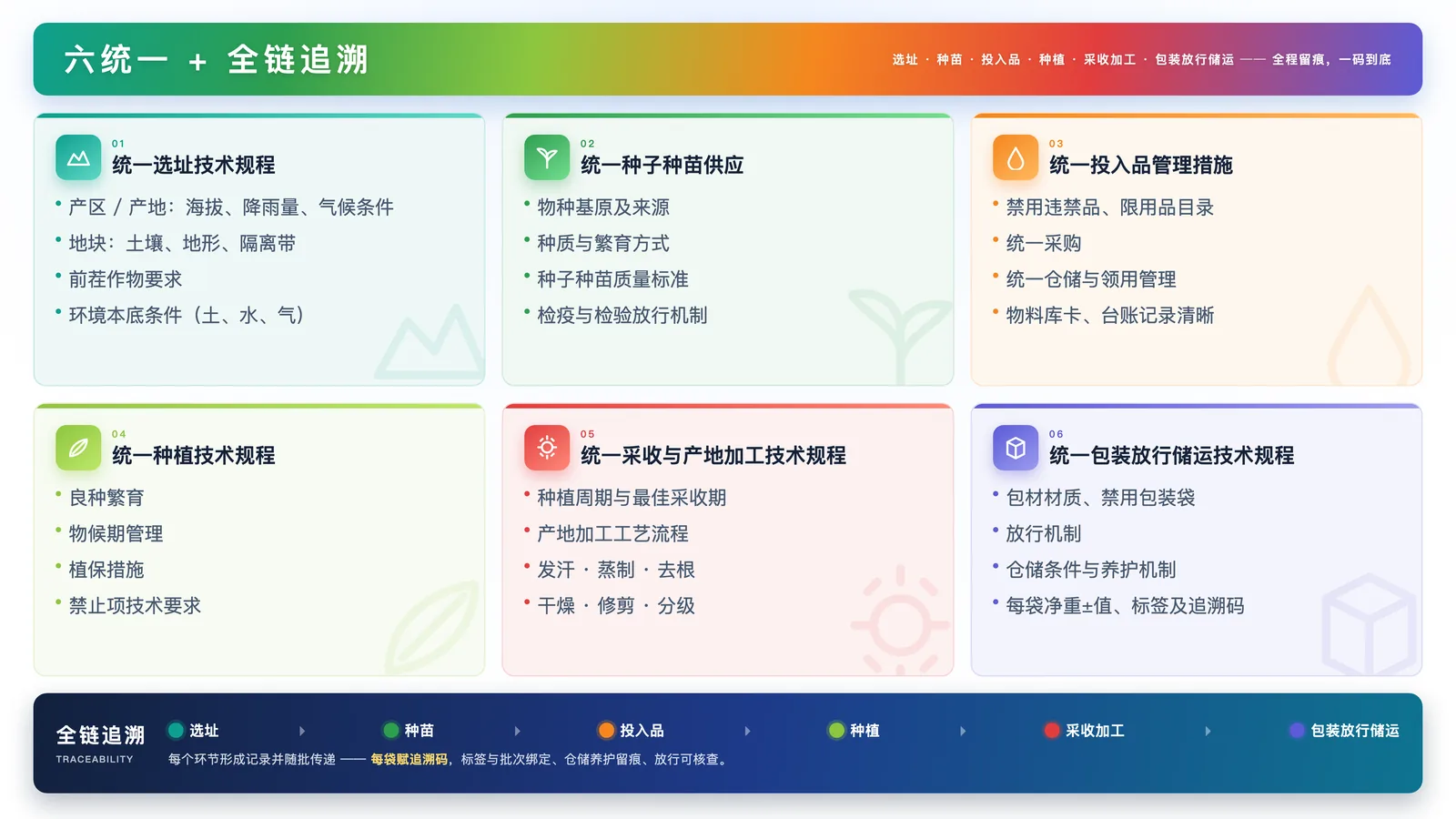 六统一 + 全链追溯

选址 · 种苗 · 投入品 · 种植 · 采收加工 · 包装放行储运 —— 全程留痕，一码到底

01
统一选址技术规程
• 产区 / 产地：海拔、降雨量、气候条件
• 地块：土壤、地形、隔离带
• 前茬作物要求
• 环境本底条件（土、水、气）

02
统一种子种苗供应
• 物种基原及来源
• 种质与繁育方式
• 种子种苗质量标准
• 检疫与检验放行机制

03
统一投入品管理措施
• 禁用违禁品、限用品目录
• 统一采购
• 统一仓储与领用管理
• 物料库卡、台账记录清晰

04
统一种植技术规程
• 良种繁育
• 物候期管理
• 植保措施
• 禁止项技术要求

05
统一采收与产地加工技术规程
• 种植周期与最佳采收期
• 产地加工工艺流程
• 发汗 · 蒸制 · 去根
• 干燥 · 修剪 · 分级

06
统一包装放行储运技术规程
• 包材材质、禁用包装袋
• 放行机制
• 仓储条件与养护机制
• 每袋净重±值、标签及追溯码

全链追溯
TRACEABILITY
选址 种苗 投入品 种植 采收加工 包装放行储运
每个环节形成记录并随批传递 —— 每袋赋追溯码，标签与批次绑定、仓储养护留痕、放行可核查。